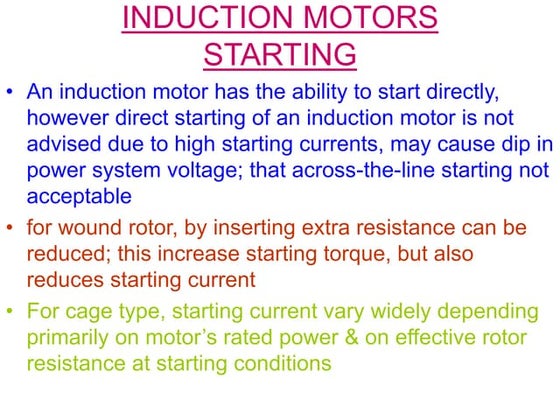 INDUCTION MOTORS STARTING

• An induction motor has the ability to start directly, however direct starting of an induction motor is not advised due to high starting currents, may cause dip in power system voltage; that across-the-line starting not acceptable

• for wound rotor, by inserting extra resistance can be reduced; this increase starting torque, but also reduces starting current

• For cage type, starting current vary widely depending primarily on motor's rated power & on effective rotor resistance at starting conditions